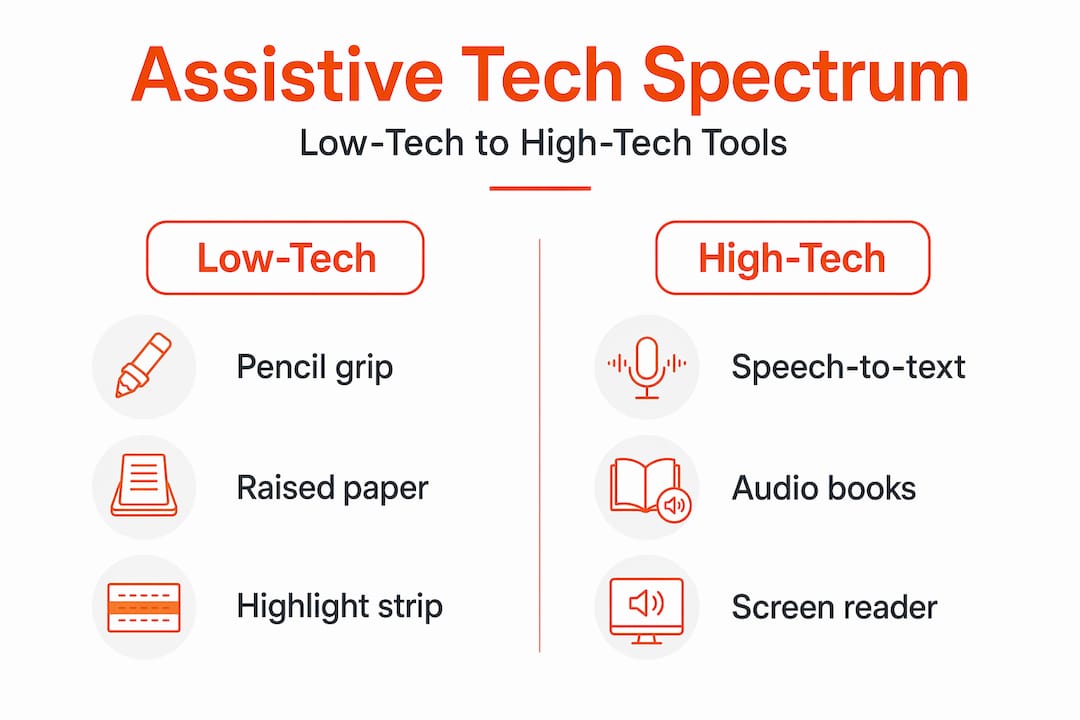 Assistive Tech Spectrum

Low-Tech to High-Tech Tools

Low-Tech

Pencil grip

Raised paper

Highlight strip

High-Tech

Speech-to-text

Audio books

Screen reader